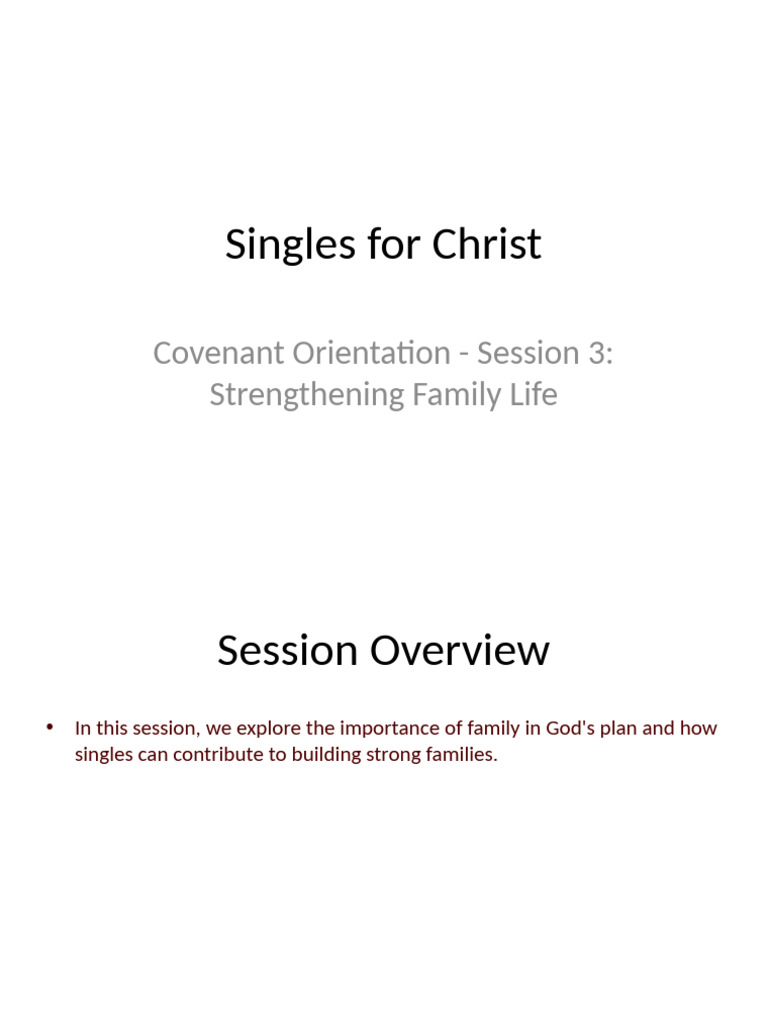 Singles for Christ

Covenant Orientation - Session 3: Strengthening Family Life

Session Overview

• In this session, we explore the importance of family in God's plan and how singles can contribute to building strong families.